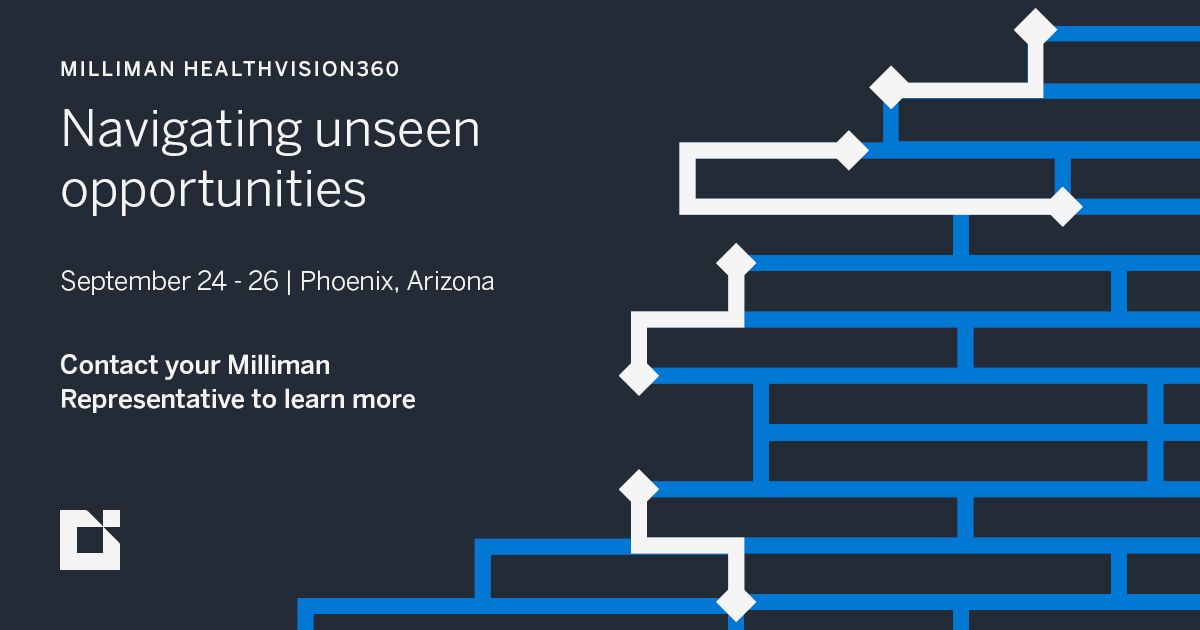 MILLIMAN HEALTHVISION360

Navigating unseen opportunities

September 24 - 26 | Phoenix, Arizona

Contact your Milliman Representative to learn more